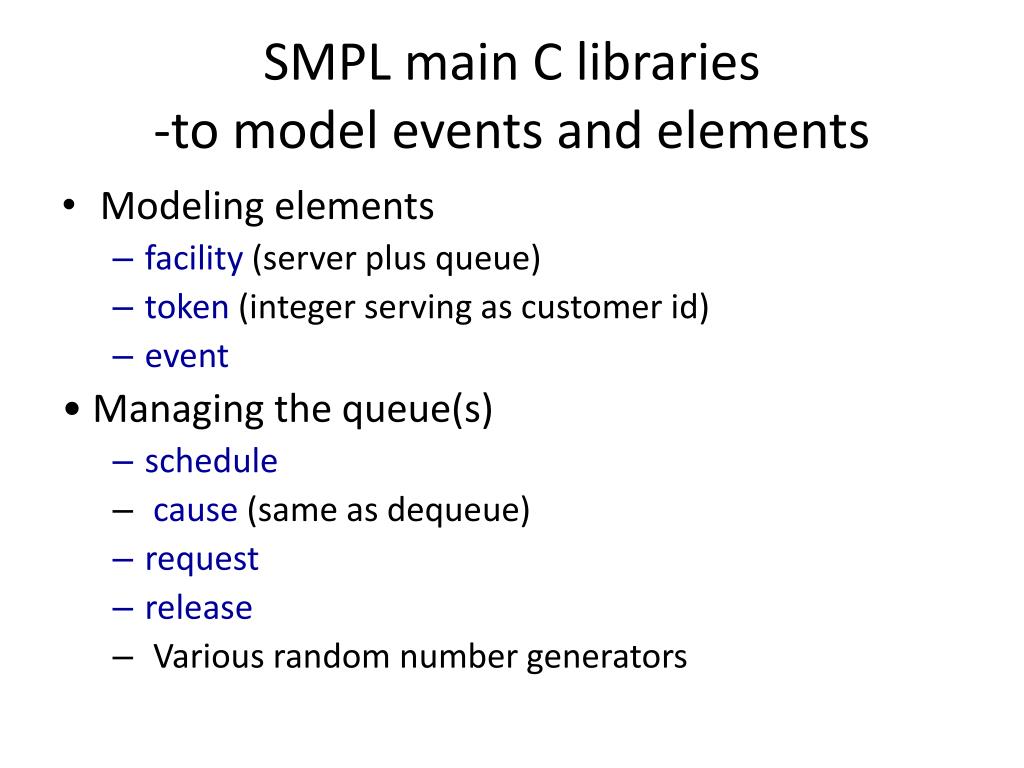 SMPL main C libraries
-to model events and elements

• Modeling elements
– facility (server plus queue)
– token (integer serving as customer id)
– event

• Managing the queue(s)
– schedule
– cause (same as dequeue)
– request
– release
– Various random number generators